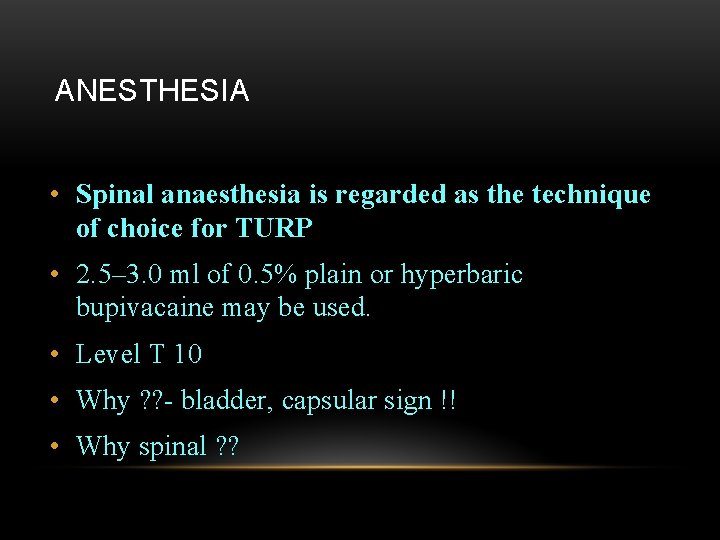 ANESTHESIA

• Spinal anaesthesia is regarded as the technique of choice for TURP

• 2.5–3.0 ml of 0.5% plain or hyperbaric bupivacaine may be used.

• Level T 10

• Why ??- bladder, capsular sign !!

• Why spinal ??